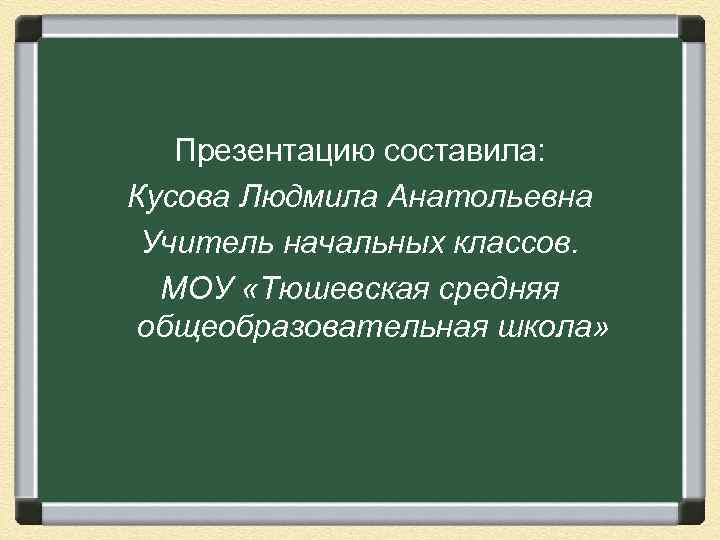 Презентацию составила:
Кусова Людмила Анатольевна
Учитель начальных классов.
МОУ «Тюшевская средняя общеобразовательная школа»